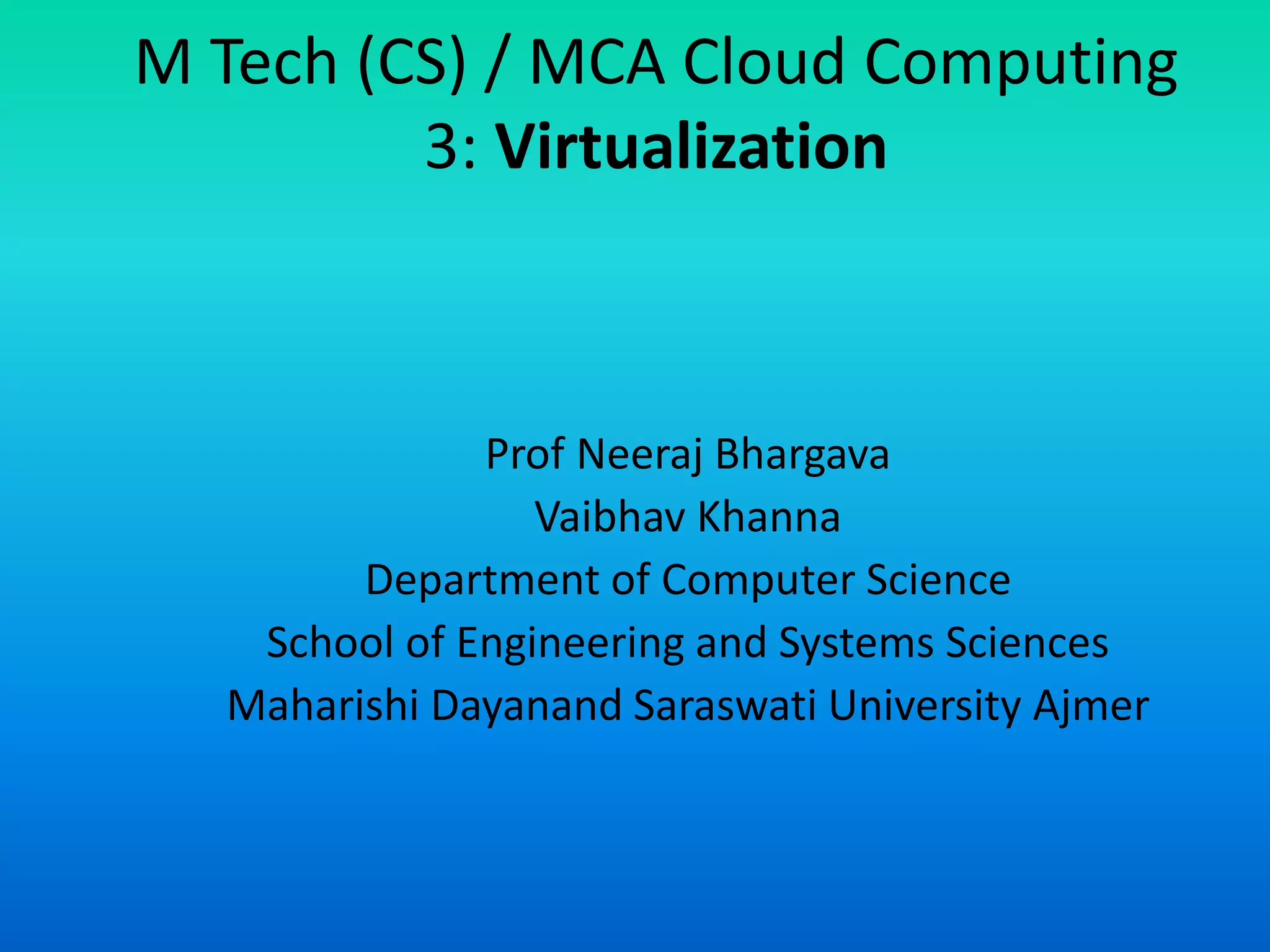 M Tech (CS) / MCA Cloud Computing
3: Virtualization

Prof Neeraj Bhargava
Vaibhav Khanna
Department of Computer Science
School of Engineering and Systems Sciences
Maharishi Dayanand Saraswati University Ajmer